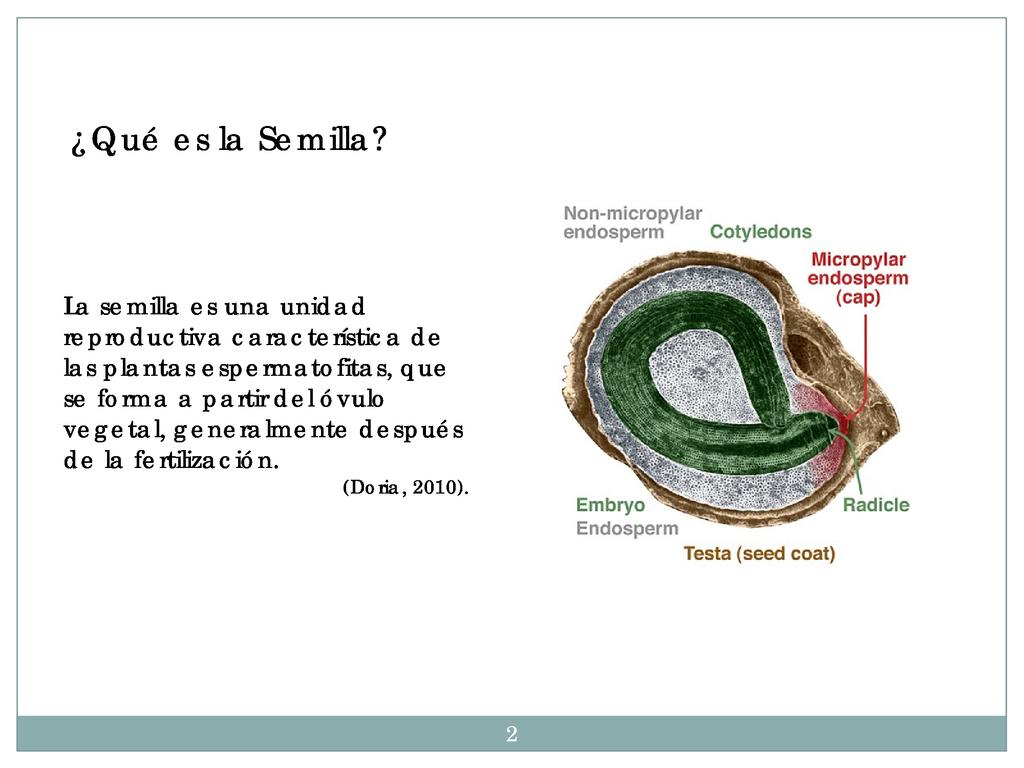 ¿Qué es la Semilla?

La semilla es una unidad reproductiva característica de las plantas espermatofitas, que se forma a partir del óvulo vegetal, generalmente después de la fertilización.

(Doria, 2010).

Non-micropylar endosperm

Cotyledons

Micropylar endosperm (cap)

Embryo

Endosperm

Radicle

Testa (seed coat)

2